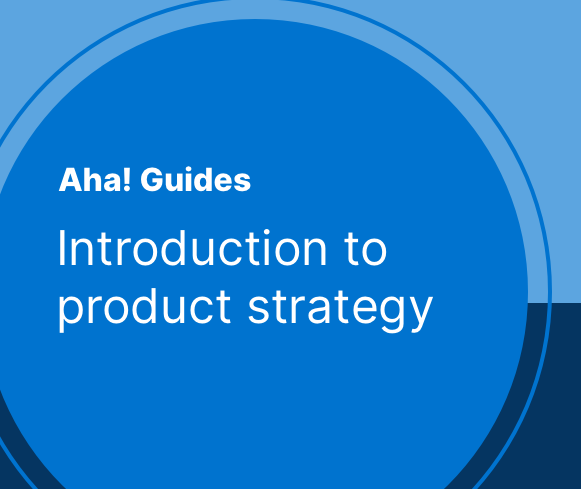 Aha! Guides

Introduction to product strategy